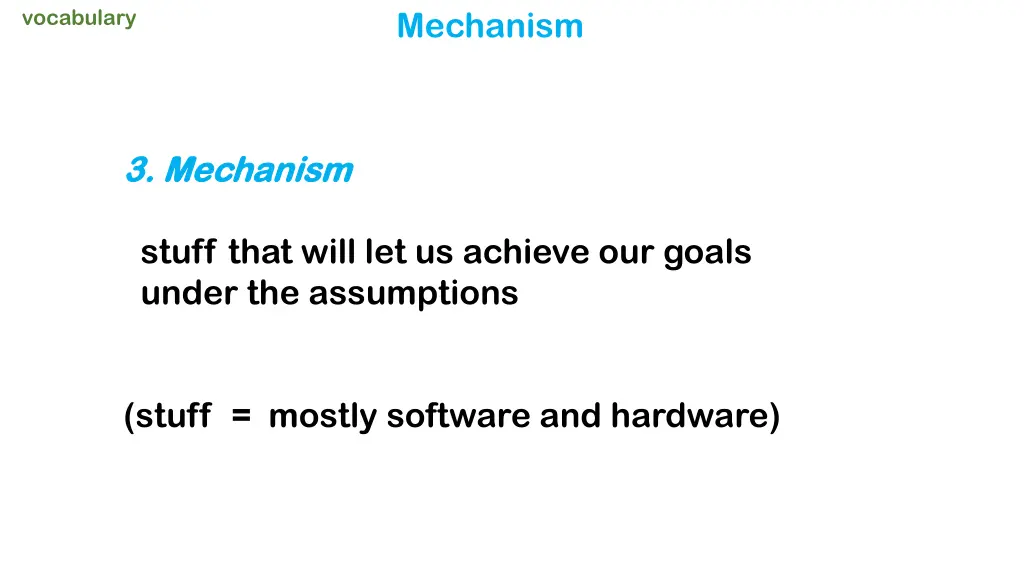 vocabulary

Mechanism

3. Mechanism

stuff that will let us achieve our goals under the assumptions

(stuff = mostly software and hardware)